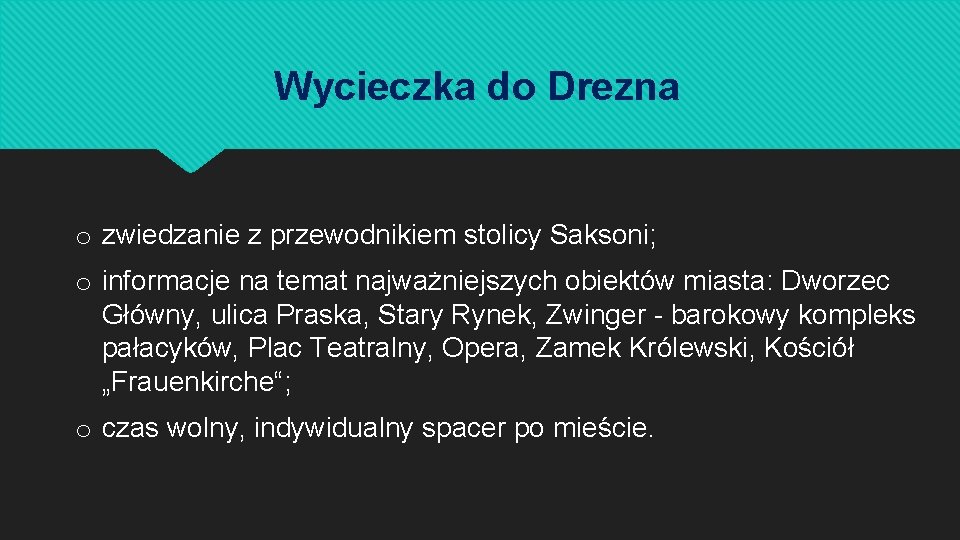 Wycieczka do Drezna

o zwiedzanie z przewodnikiem stolicy Saksoni;

o informacje na temat najważniejszych obiektów miasta: Dworzec Główny, ulica Praska, Stary Rynek, Zwinger - barokowy kompleks pałacyków, Plac Teatralny, Opera, Zamek Królewski, Kościół „Frauenkirche“;

o czas wolny, indywidualny spacer po mieście.